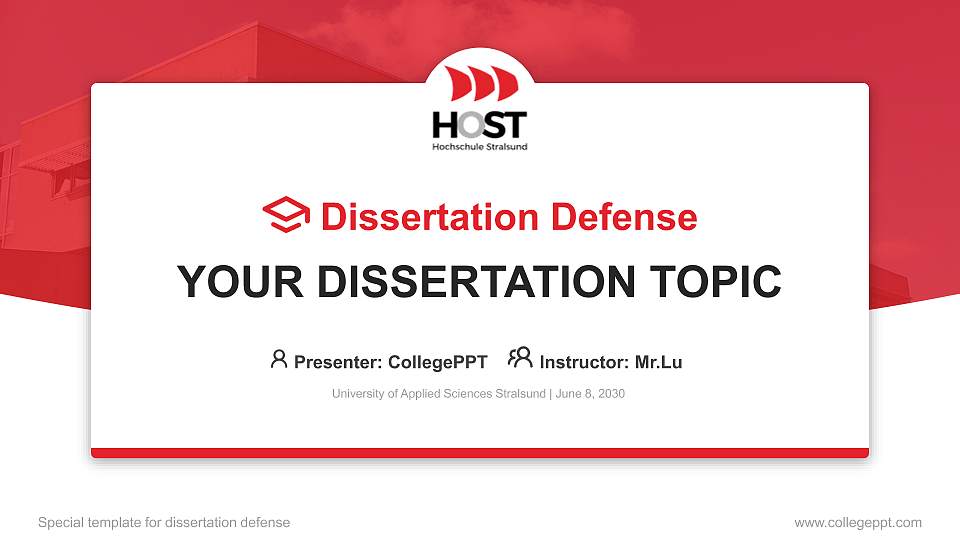 HOST
Hochschule Stralsund

Dissertation Defense

YOUR DISSERTATION TOPIC

Presenter: CollegePPT Instructor: Mr.Lu

University of Applied Sciences Stralsund | June 8, 2030

Special template for dissertation defense

www.collegeppt.com